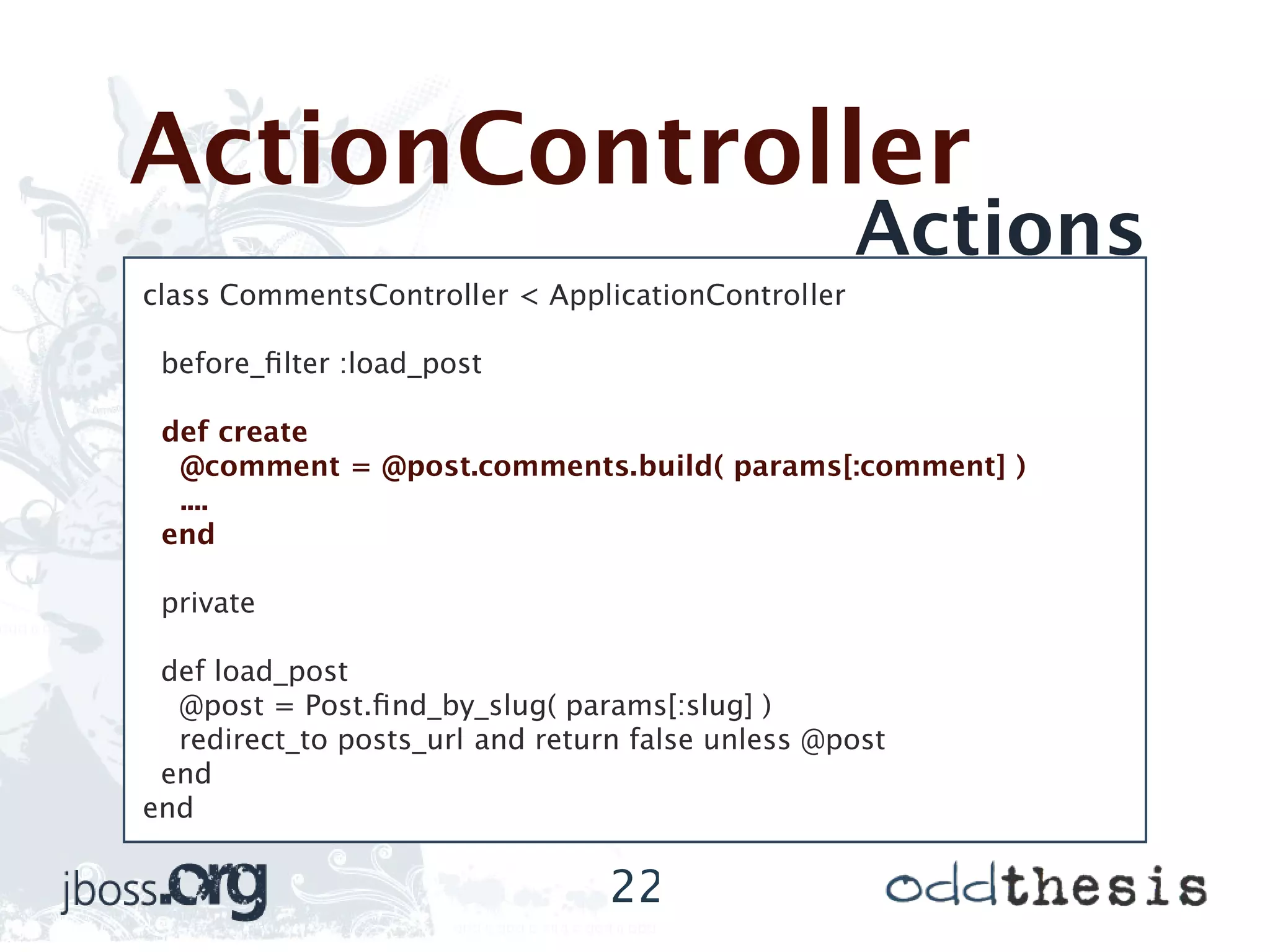 ActionController
Actions

class CommentsController < ApplicationController

  before_filter :load_post

  def create
    @comment = @post.comments.build( params[:comment] )
    ....
  end

  private

  def load_post
    @post = Post.find_by_slug( params[:slug] )
    redirect_to posts_url and return false unless @post
  end
end

jboss.org

22

oddthesis